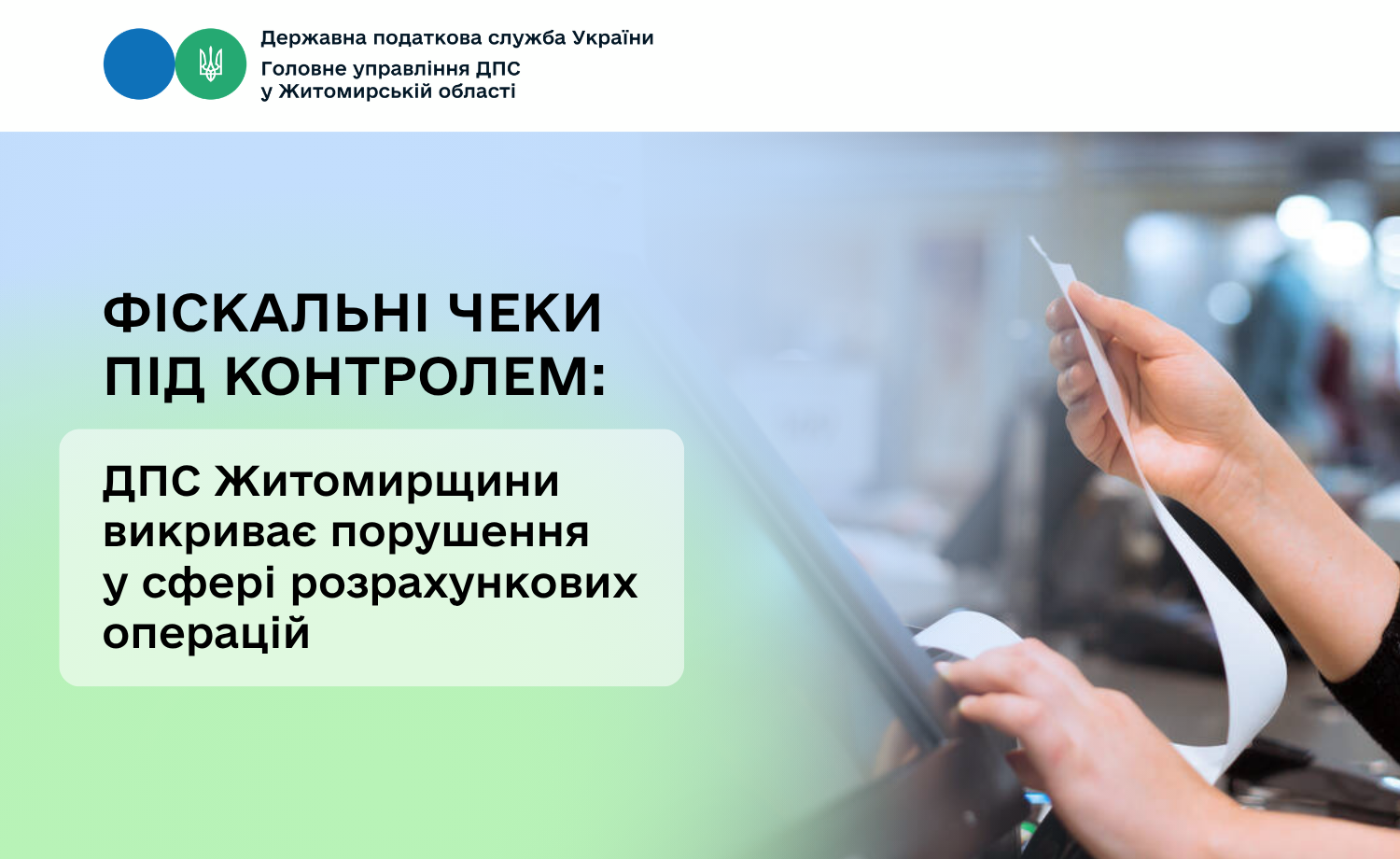 Державна податкова служба України
Головне управління ДПС
у Житомирській області

ФІСКАЛЬНІ ЧЕКИ ПІД КОНТРОЛЕМ:

ДПС Житомирщини викриває порушення у сфері розрахункових операцій